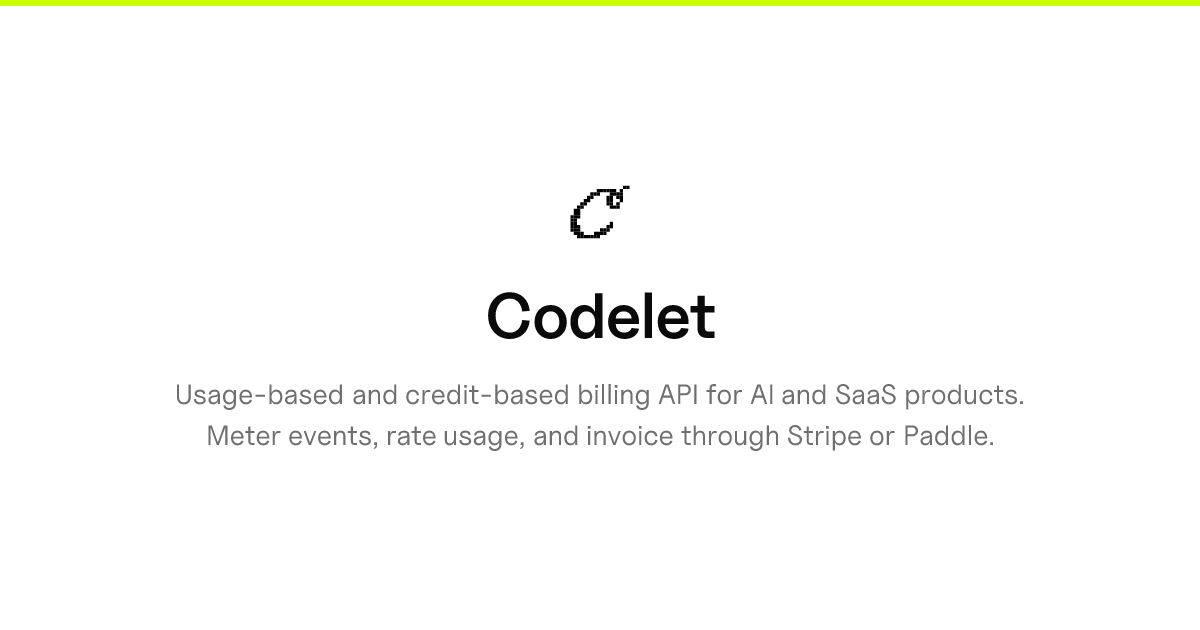 Codelet

Usage-based and credit-based billing API for AI and SaaS products. Meter events, rate usage, and invoice through Stripe or Paddle.